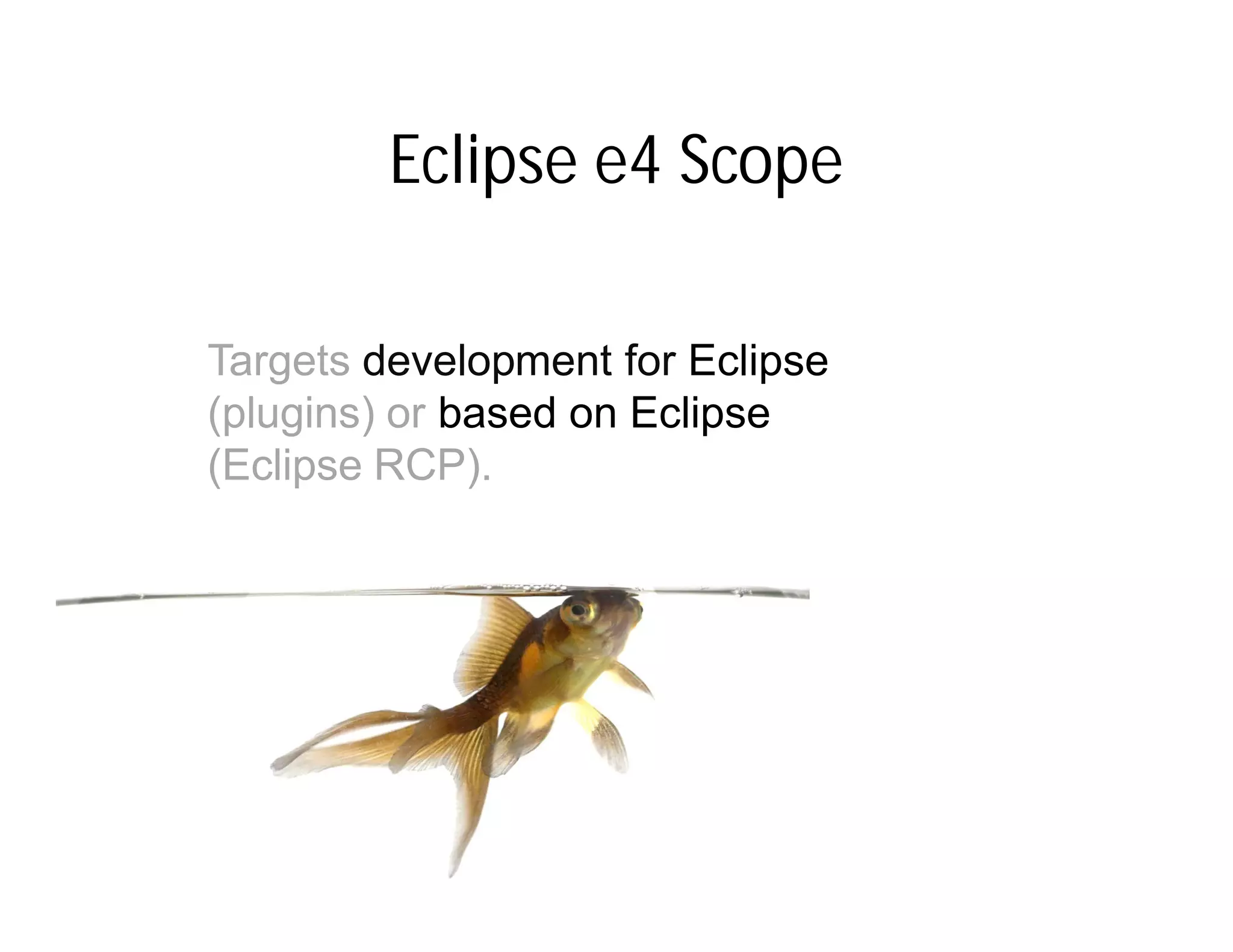 Eclipse e4 Scope

Targets development for Eclipse (plugins) or based on Eclipse (Eclipse RCP).